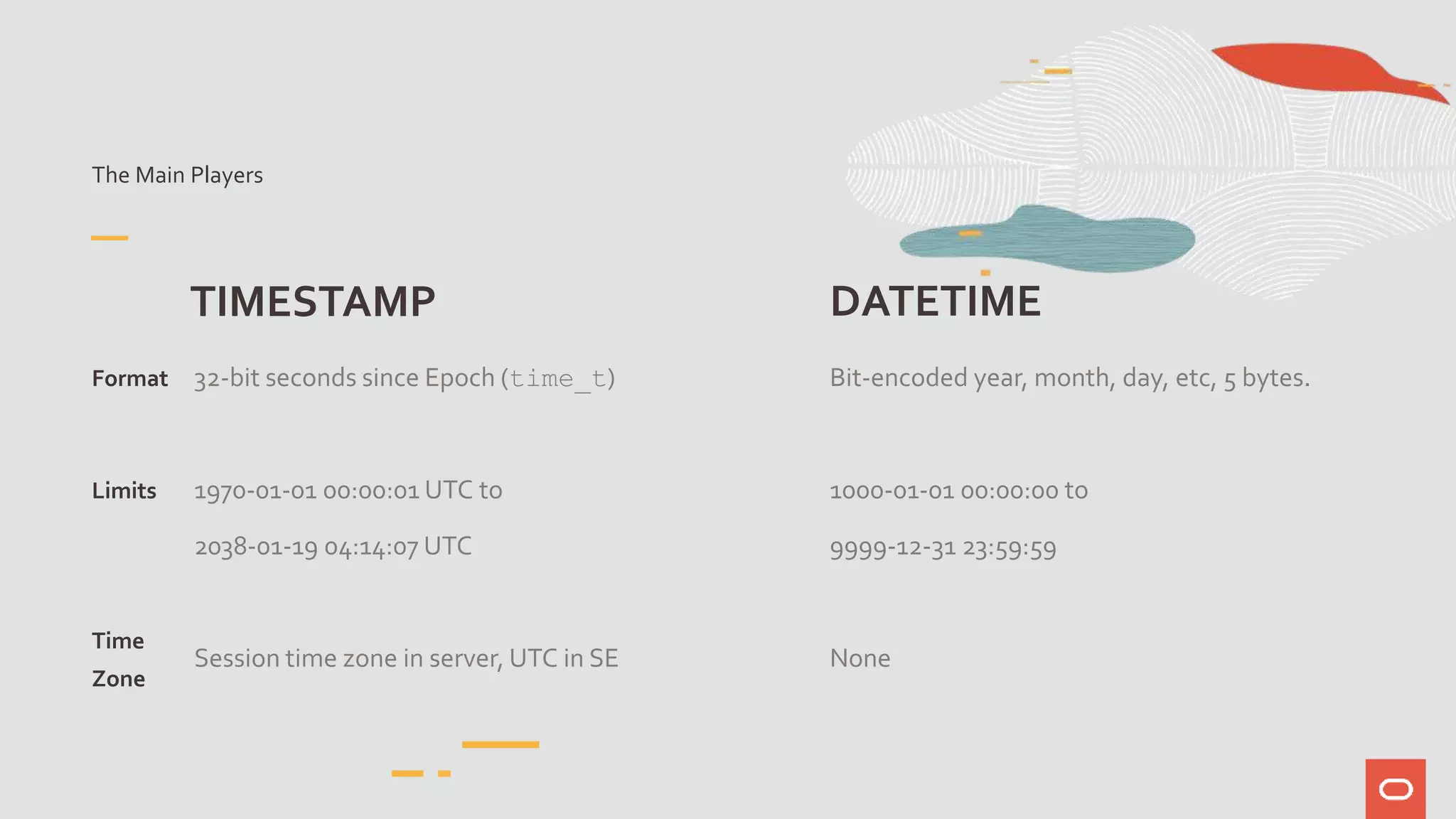 The Main Players

| | TIMESTAMP | DATETIME |
|---|---|---|
| Format | 32-bit seconds since Epoch (time_t) | Bit-encoded year, month, day, etc, 5 bytes. |
| Limits | 1970-01-01 00:00:01 UTC to 2038-01-19 04:14:07 UTC | 1000-01-01 00:00:00 to 9999-12-31 23:59:59 |
| Time Zone | Session time zone in server, UTC in SE | None |